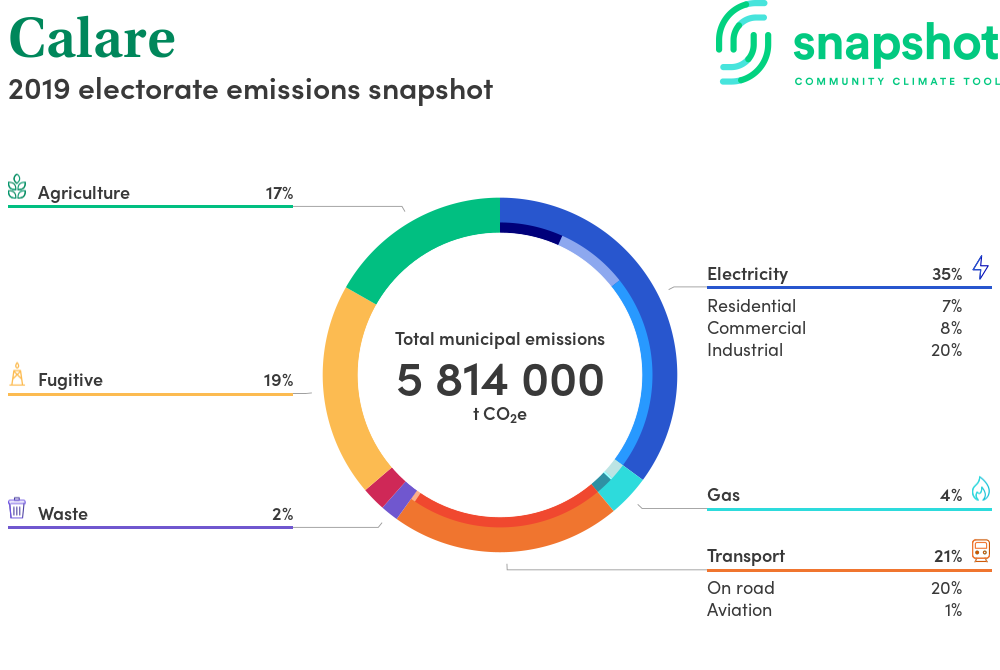 Calare
2019 electorate emissions snapshot

snapshot
COMMUNITY CLIMATE TOOL

Agriculture 17%

Fugitive 19%

Waste 2%

Total municipal emissions
5 814 000
t $CO_2e$

Electricity 35%
Residential 7%
Commercial 8%
Industrial 20%

Gas 4%

Transport 21%
On road 20%
Aviation 1%